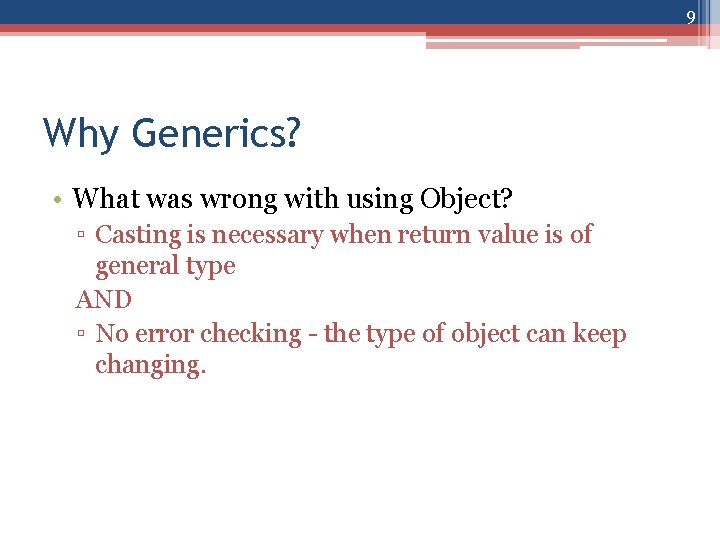 9

Why Generics?

• What was wrong with using Object?
▫ Casting is necessary when return value is of general type
AND
▫ No error checking - the type of object can keep changing.